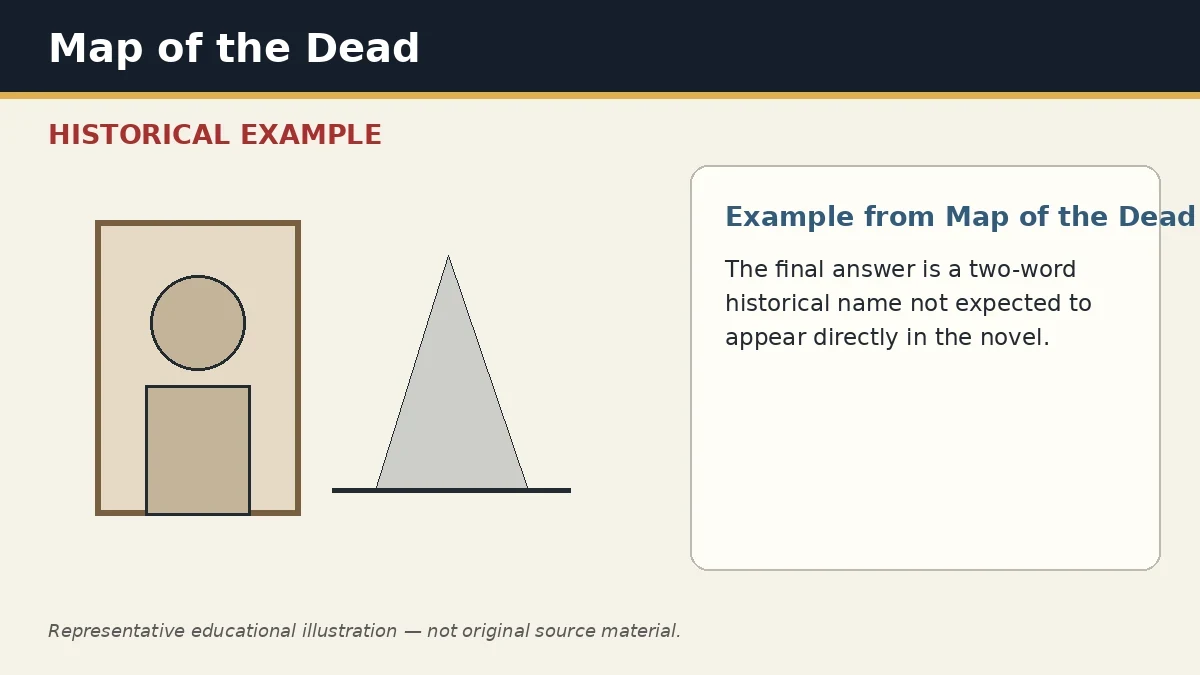 Map of the Dead

HISTORICAL EXAMPLE

Example from Map of the Dead

The final answer is a two-word historical name not expected to appear directly in the novel.

Representative educational illustration — not original source material.